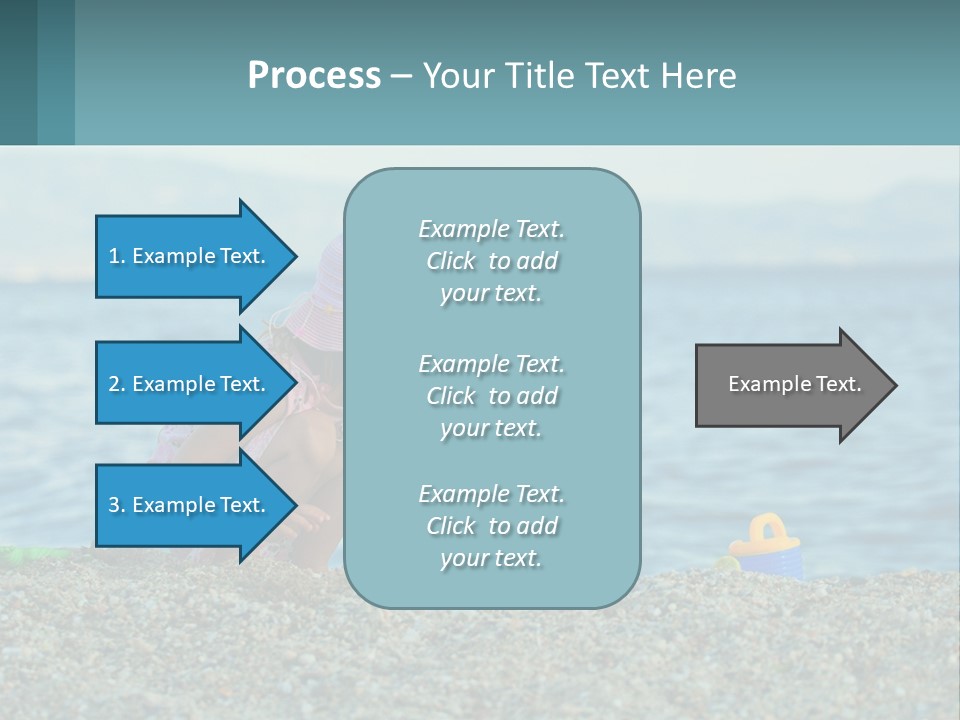 Process – Your Title Text Here

1. Example Text.

2. Example Text.

3. Example Text.

Example Text. Click to add your text.

Example Text. Click to add your text.

Example Text. Click to add your text.

Example Text.